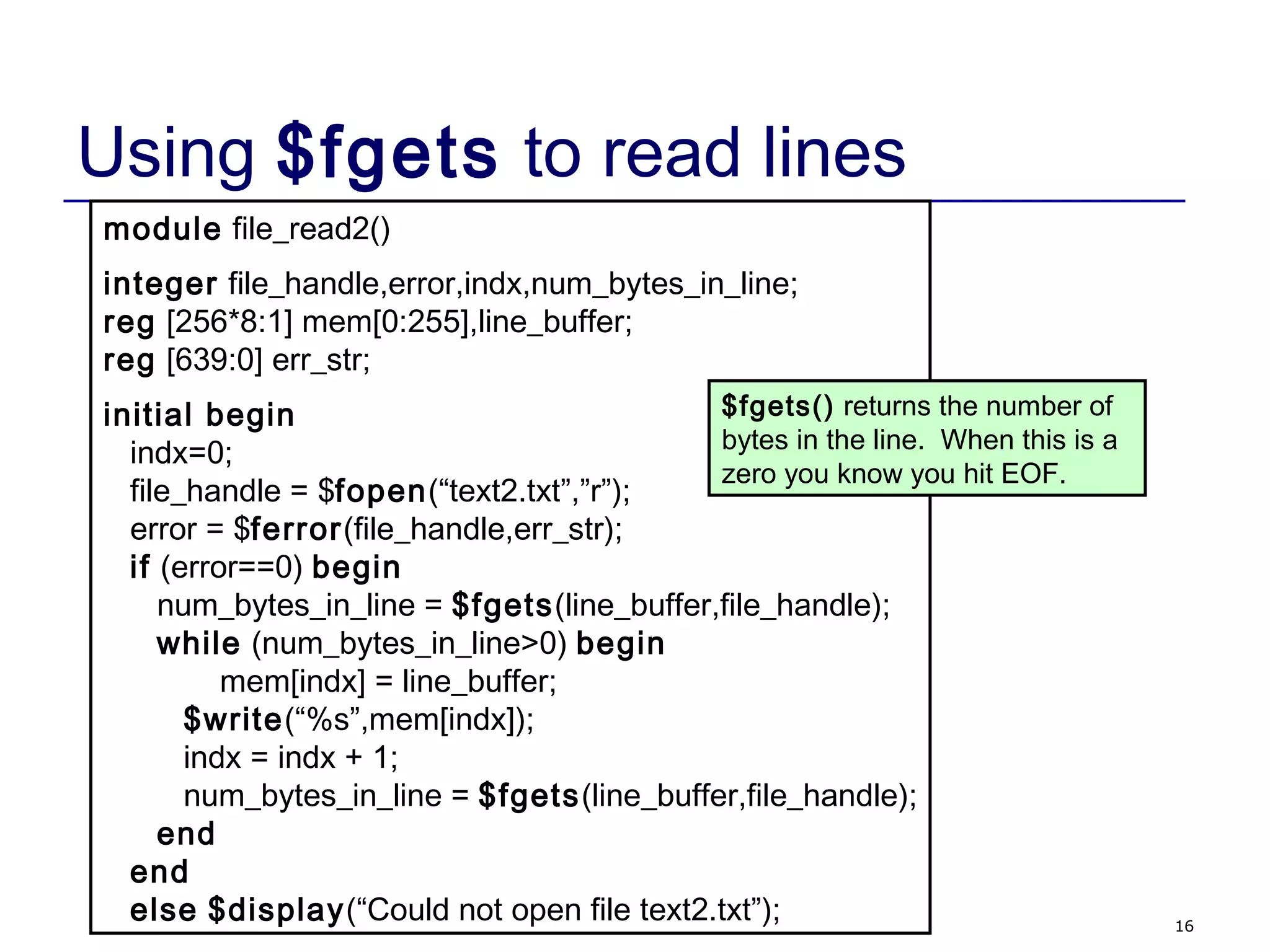 Using $fgets to read lines

module file_read2()

integer file_handle,error,indx,num_bytes_in_line;
reg [256*8:1] mem[0:255],line_buffer;
reg [639:0] err_str;

initial begin
indx=0;
file_handle = $fopen(“text2.txt”,”r”);
error = $ferror(file_handle,err_str);
if (error==0) begin
num_bytes_in_line = $fgets(line_buffer,file_handle);
while (num_bytes_in_line>0) begin
mem[indx] = line_buffer;
$write(“%s”,mem[indx]);
indx = indx + 1;
num_bytes_in_line = $fgets(line_buffer,file_handle);
end
end
else $display(“Could not open file text2.txt”);

$fgets() returns the number of bytes in the line. When this is a zero you know you hit EOF.

16